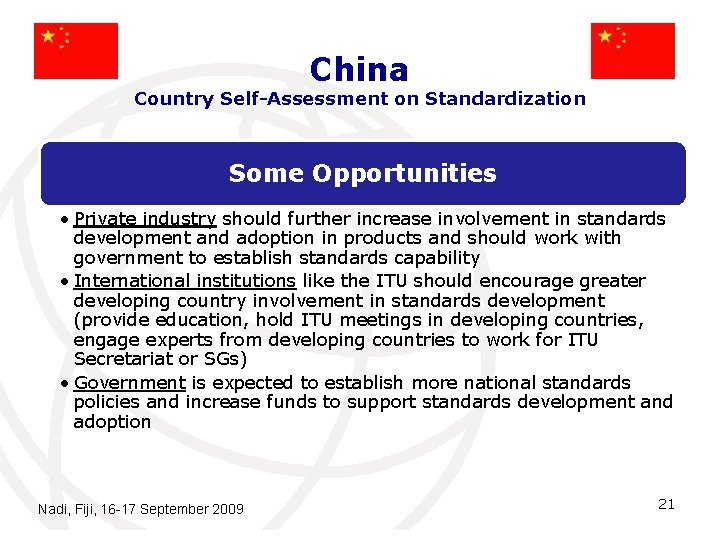 China
Country Self-Assessment on Standardization

Some Opportunities

• Private industry should further increase involvement in standards development and adoption in products and should work with government to establish standards capability
• International institutions like the ITU should encourage greater developing country involvement in standards development (provide education, hold ITU meetings in developing countries, engage experts from developing countries to work for ITU Secretariat or SGs)
• Government is expected to establish more national standards policies and increase funds to support standards development and adoption

Nadi, Fiji, 16-17 September 2009

21